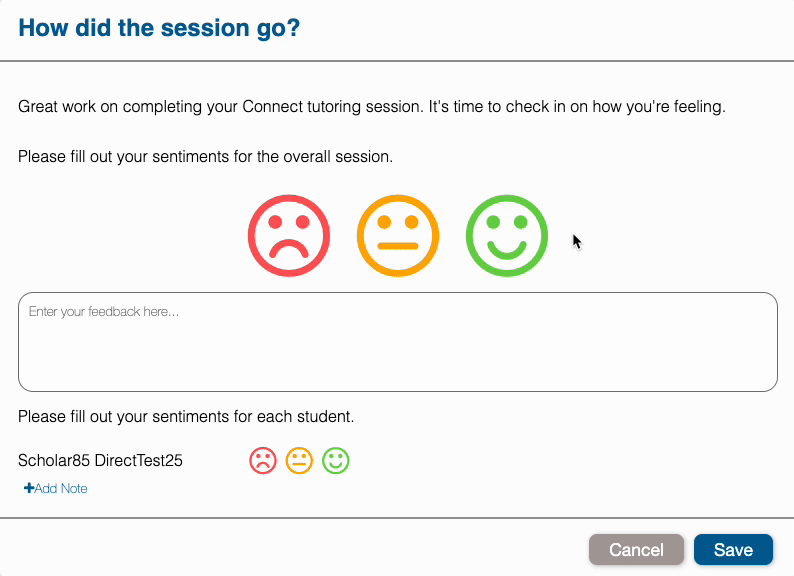 How did the session go?

Great work on completing your Connect tutoring session. It's time to check in on how you're feeling.

Please fill out your sentiments for the overall session.

Enter your feedback here...

Please fill out your sentiments for each student.

Scholar85 DirectTest25

+Add Note

Cancel Save